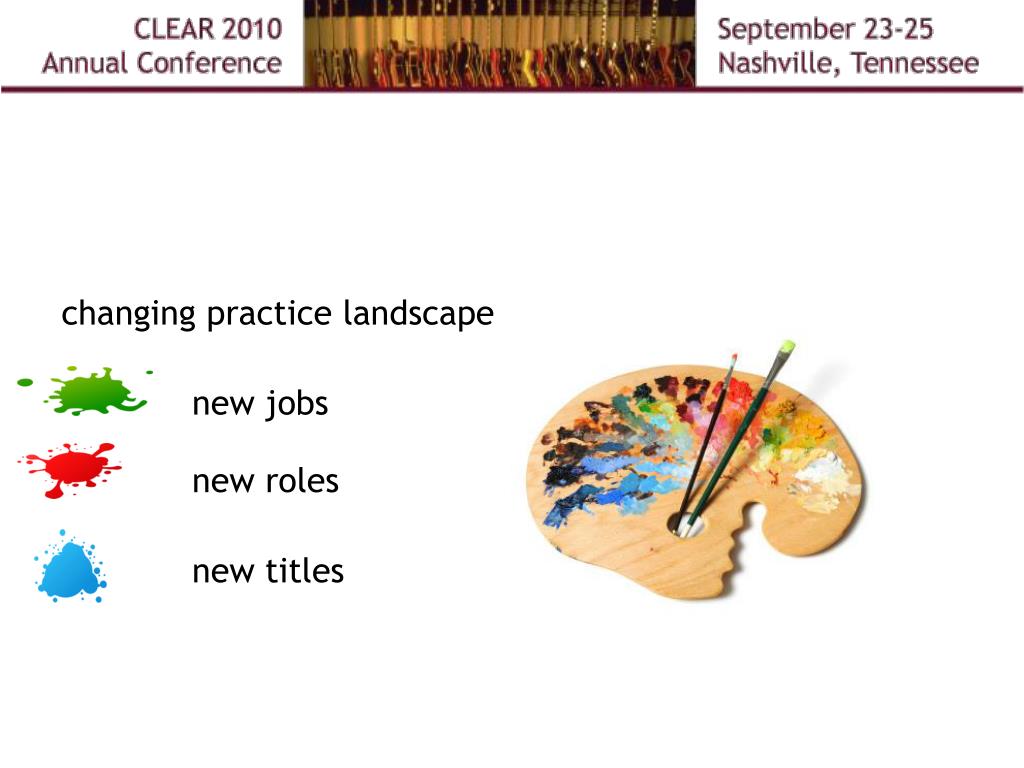 CLEAR 2010
Annual Conference

September 23-25
Nashville, Tennessee

changing practice landscape

new jobs

new roles

new titles